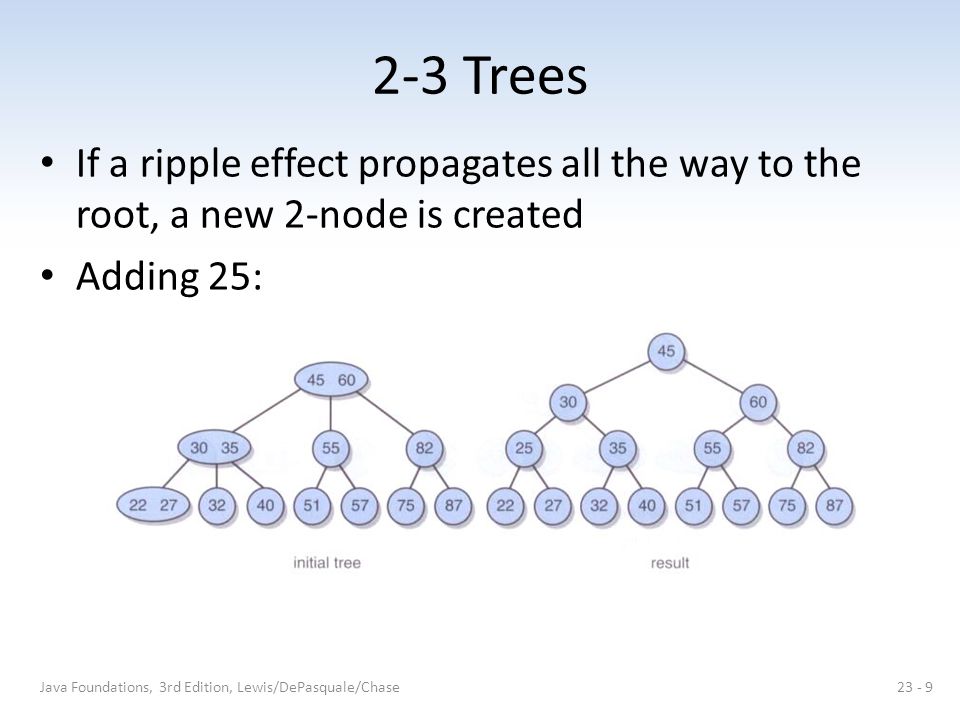 2-3 Trees

• If a ripple effect propagates all the way to the root, a new 2-node is created

• Adding 25:

45 60
30 35
55
82
22 27
32
40
51
57
75
87
initial tree

45
30
60
25
35
55
82
22
27
32
40
51
57
75
87
result

Java Foundations, 3rd Edition, Lewis/DePasquale/Chase

23 - 9